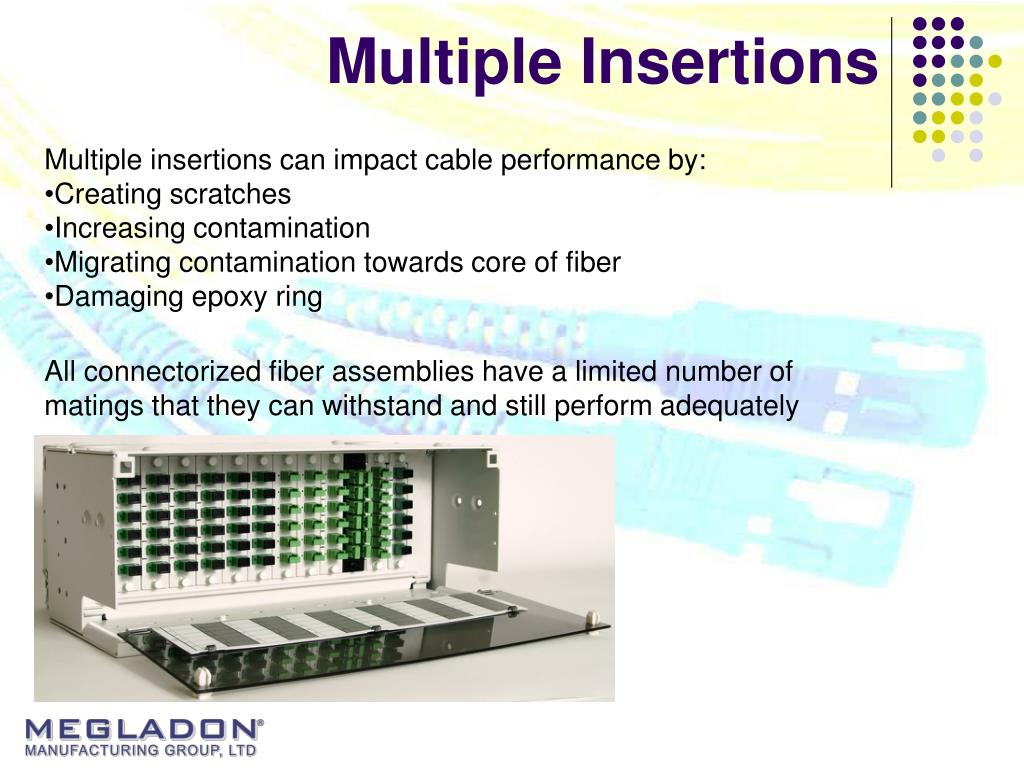 Multiple Insertions

Multiple insertions can impact cable performance by:
•Creating scratches
•Increasing contamination
•Migrating contamination towards core of fiber
•Damaging epoxy ring

All connectorized fiber assemblies have a limited number of matings that they can withstand and still perform adequately

MEGLADON®
MANUFACTURING GROUP, LTD